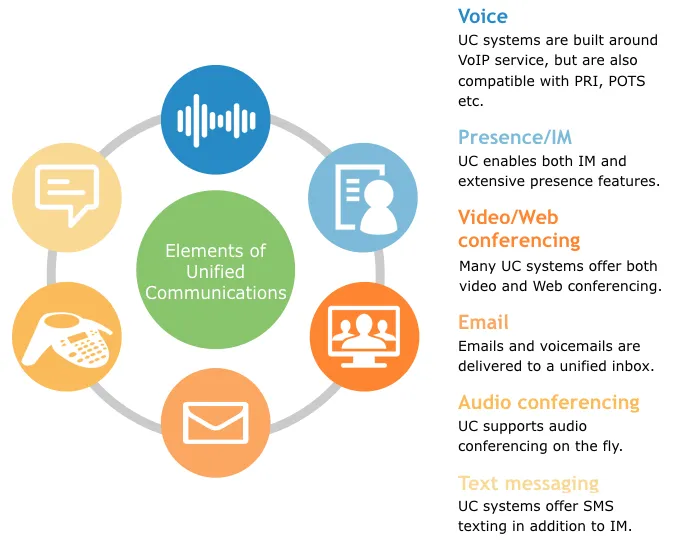 Elements of Unified Communications

Voice
UC systems are built around VoIP service, but are also compatible with PRI, POTS etc.

Presence/IM
UC enables both IM and extensive presence features.

Video/Web conferencing
Many UC systems offer both video and Web conferencing.

Email
Emails and voicemails are delivered to a unified inbox.

Audio conferencing
UC supports audio conferencing on the fly.

Text messaging
UC systems offer SMS texting in addition to IM.